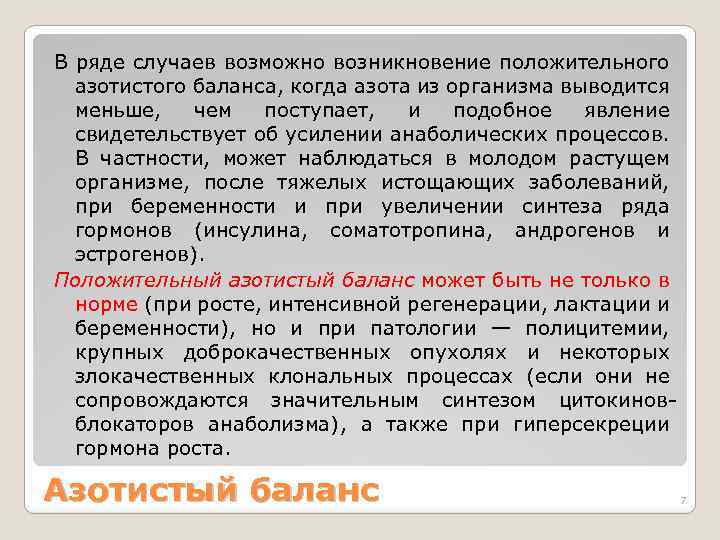 В ряде случаев возможно возникновение положительного азотистого баланса, когда азота из организма выводится меньше, чем поступает, и подобное явление свидетельствует об усилении анаболических процессов. В частности, может наблюдаться в молодом растущем организме, после тяжелых истощающих заболеваний, при беременности и при увеличении синтеза ряда гормонов (инсулина, соматотропина, андрогенов и эстрогенов).

Положительный азотистый баланс может быть не только в норме (при росте, интенсивной регенерации, лактации и беременности), но и при патологии — полицитемии, крупных доброкачественных опухолях и некоторых злокачественных клональных процессах (если они не сопровождаются значительным синтезом цитокинов-блокаторов анаболизма), а также при гиперсекреции гормона роста.

Азотистый баланс

7